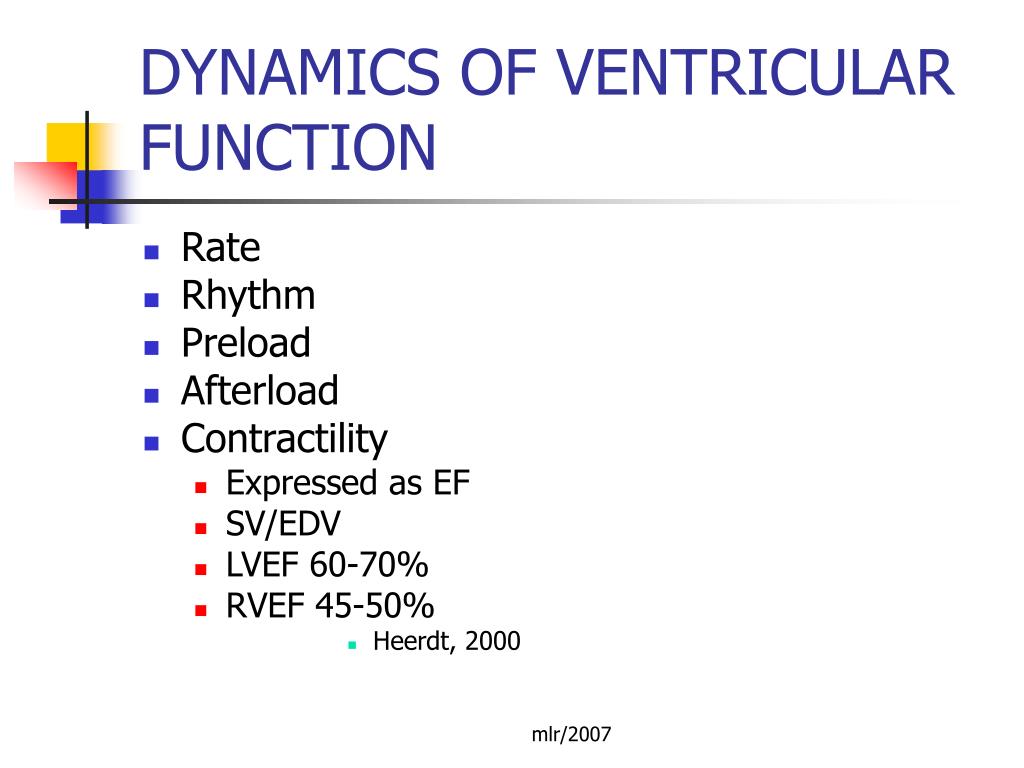 DYNAMICS OF VENTRICULAR FUNCTION

- Rate
- Rhythm
- Preload
- Afterload
- Contractility
  - Expressed as EF
  - SV/EDV
  - LVEF 60-70%
  - RVEF 45-50%
    - Heerdt, 2000

mlr/2007